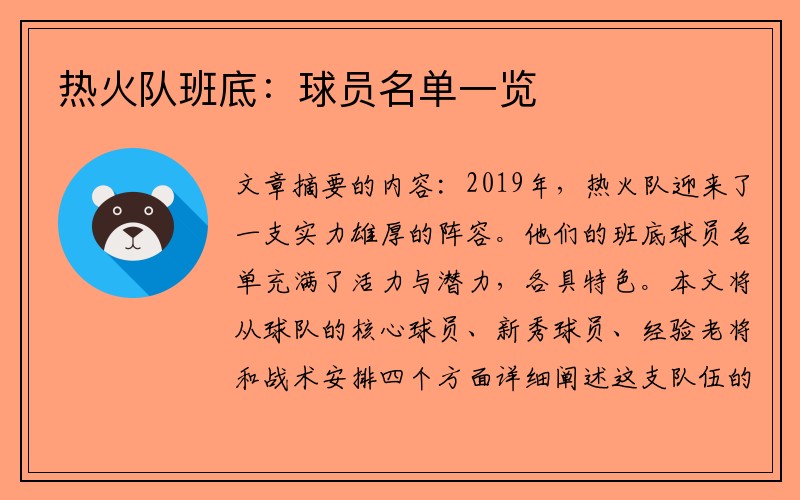 热火队班底：球员名单一览

文章摘要的内容：2019年，热火队迎来了一支实力雄厚的阵容。他们的班底球员名单充满了活力与潜力，各具特色。本文将从球队的核心球员、新秀球员、经验老将和战术安排四个方面详细阐述这支队伍的